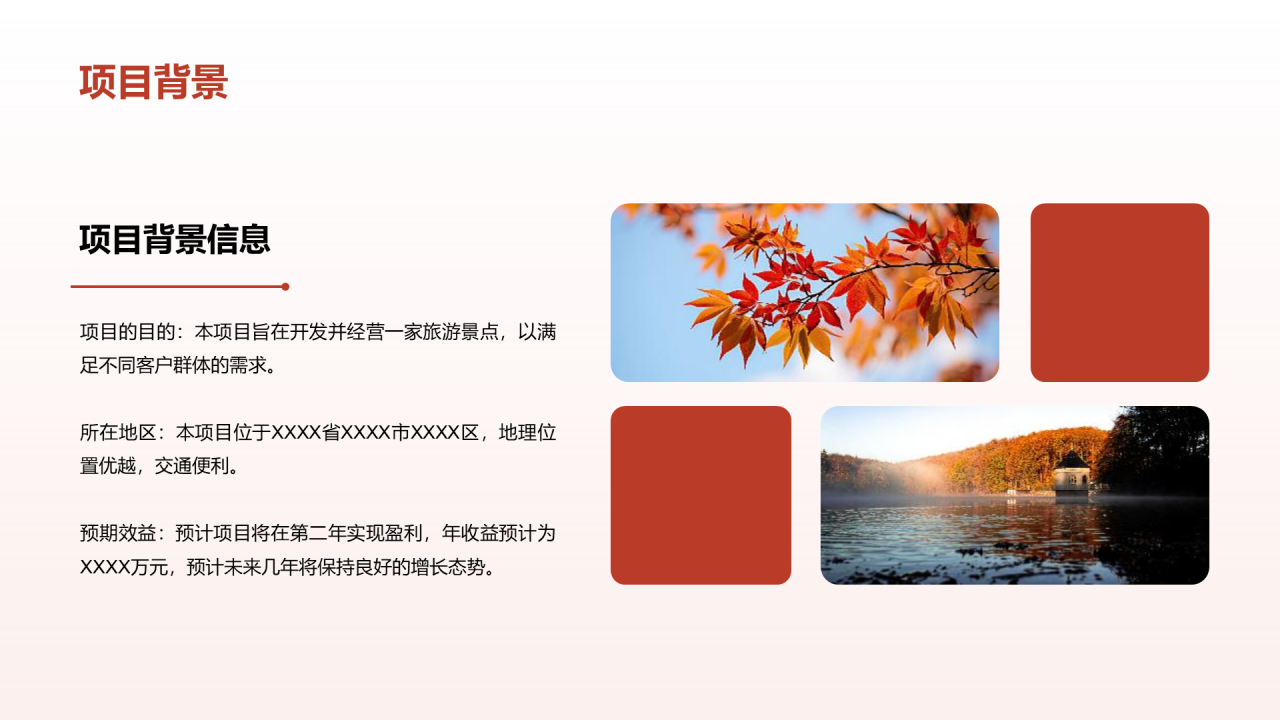 项目背景

项目背景信息

项目的目的：本项目旨在开发并经营一家旅游景点，以满足不同客户群体的需求。

所在地区：本项目位于XXXX省XXXX市XXXX区，地理位置优越，交通便利。

预期效益：预计项目将在第二年实现盈利，年收益预计为XXXX万元，预计未来几年将保持良好的增长态势。